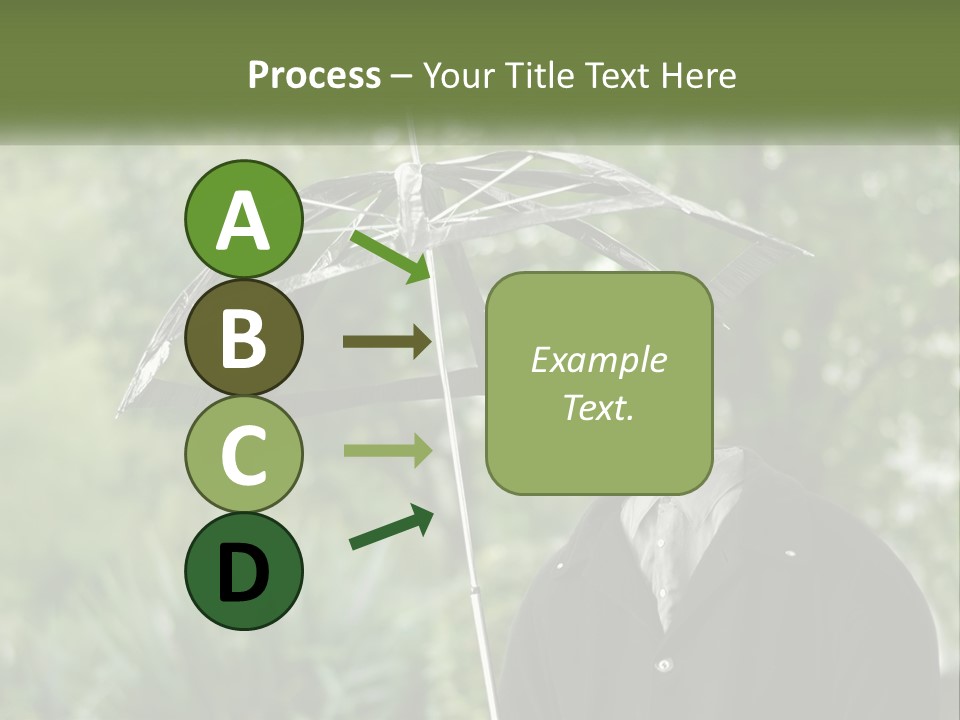 Process – Your Title Text Here

A

B

C

D

Example Text.